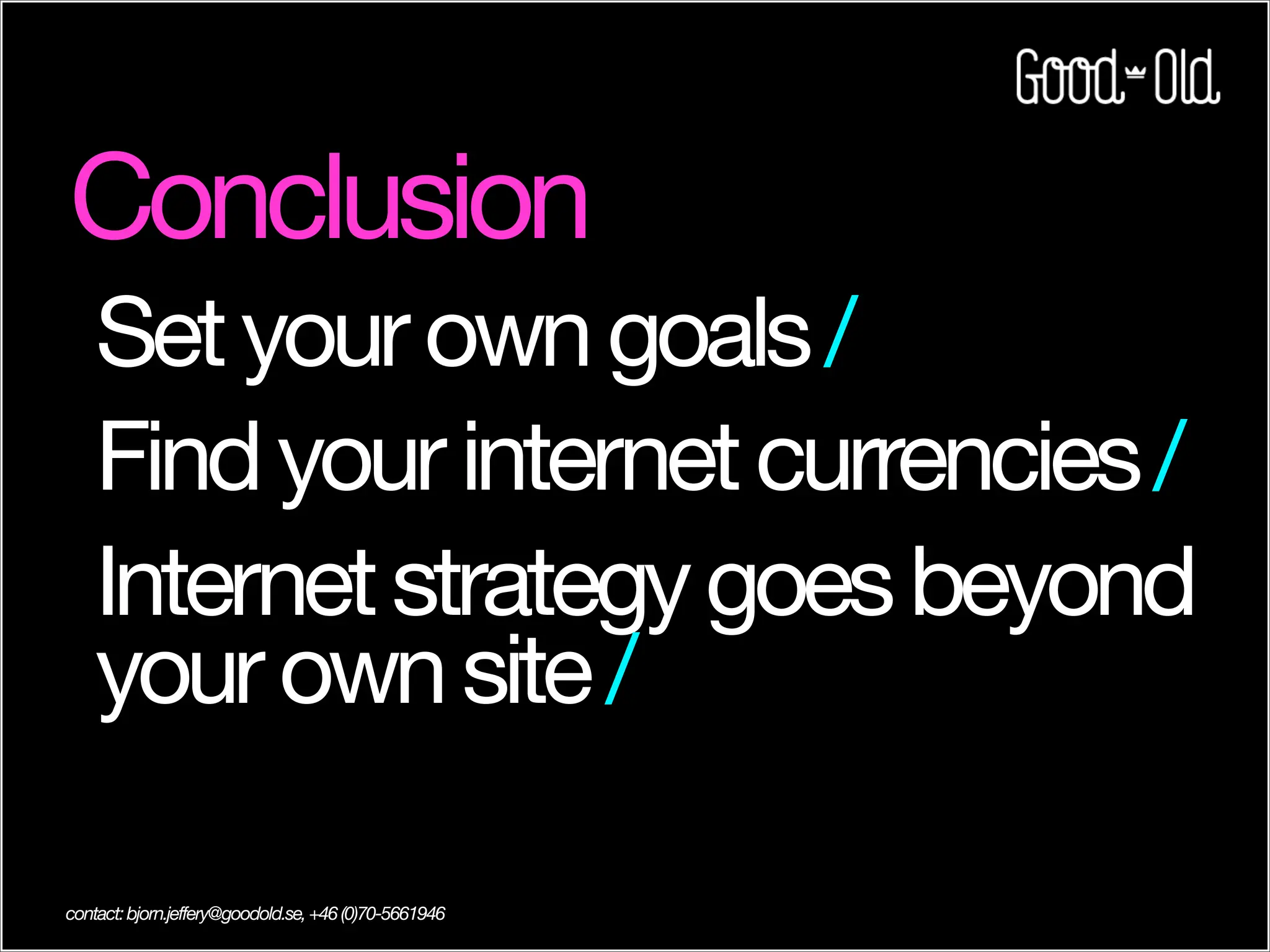 Good Old

Conclusion

Set your own goals /

Find your internet currencies /

Internet strategy goes beyond your own site /

contact: bjorn.jeffery@goodold.se, +46 (0)70-5661946